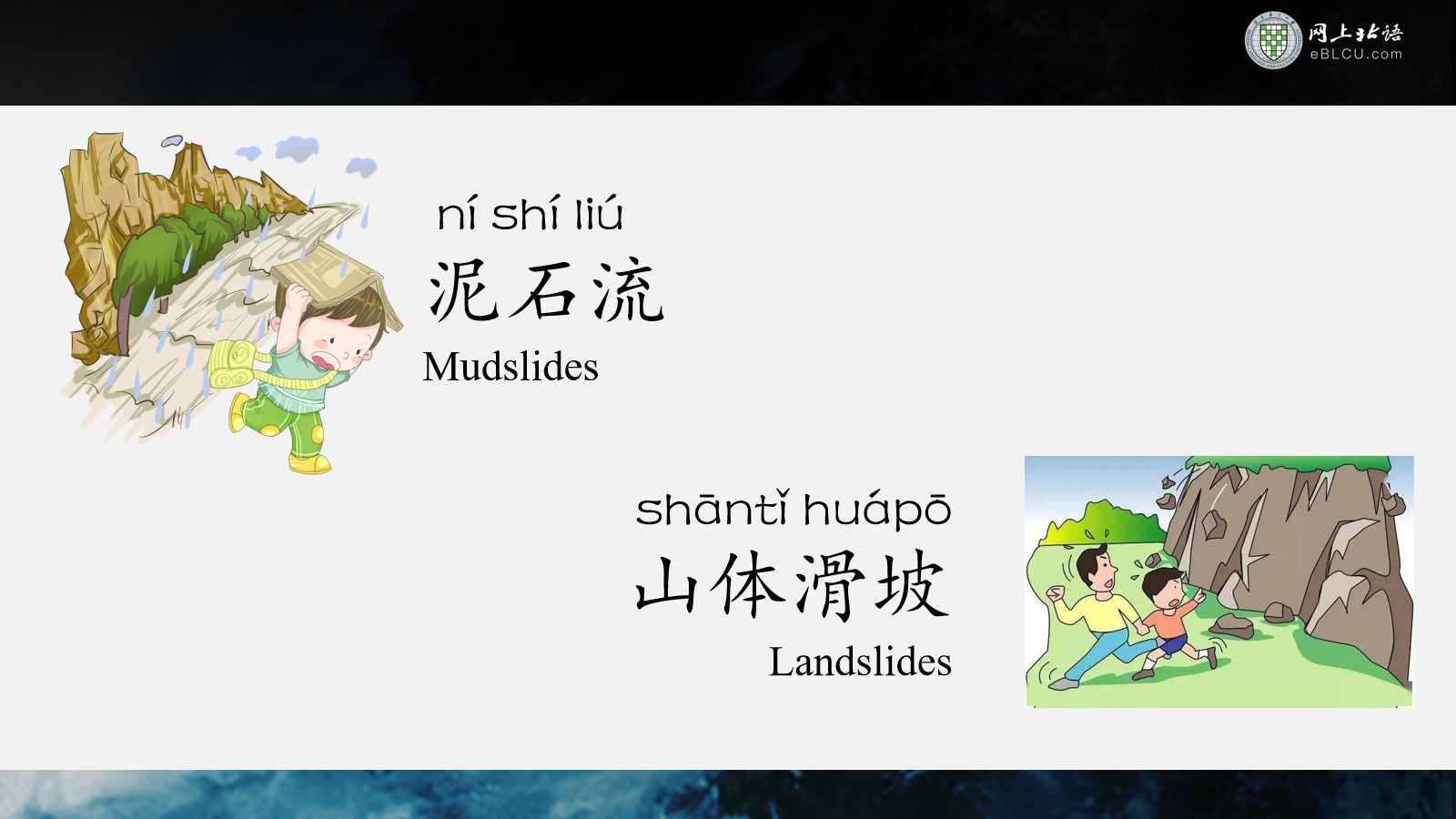 网上北语
eBLCU.com

ní shí liú
泥石流
Mudslides

shāntǐ huápō
山体滑坡
Landslides